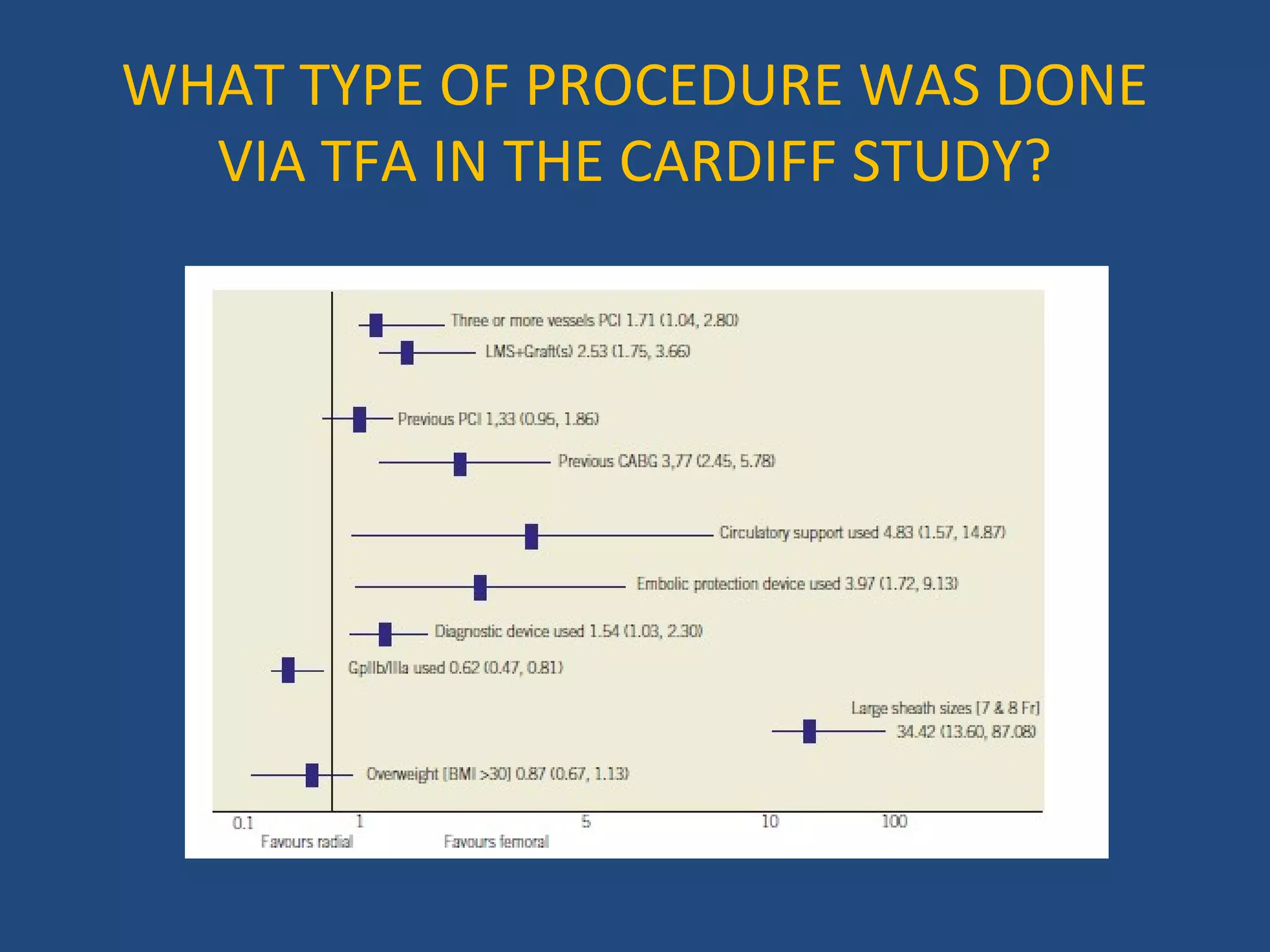 WHAT TYPE OF PROCEDURE WAS DONE VIA TFA IN THE CARDIFF STUDY?

Three or more vessels PCI 1.71 (1.04, 2.80)

LMS+Graft(s) 2.53 (1.75, 3.66)

Previous PCI 1,33 (0.95, 1.86)

Previous CABG 3,77 (2.45, 5.78)

Circulatory support used 4.83 (1.57, 14.87)

Embolic protection device used 3.97 (1.72, 9.13)

Diagnostic device used 1.54 (1.03, 2.30)

GpIIb/IIIa used 0.62 (0.47, 0.81)

Large sheath sizes [7 & 8 Fr] 34.42 (13.60, 87.08)

Overweight [BMI >30] 0.87 (0.67, 1.13)

0.1 1 5 10 100

Favours radial Favours femoral